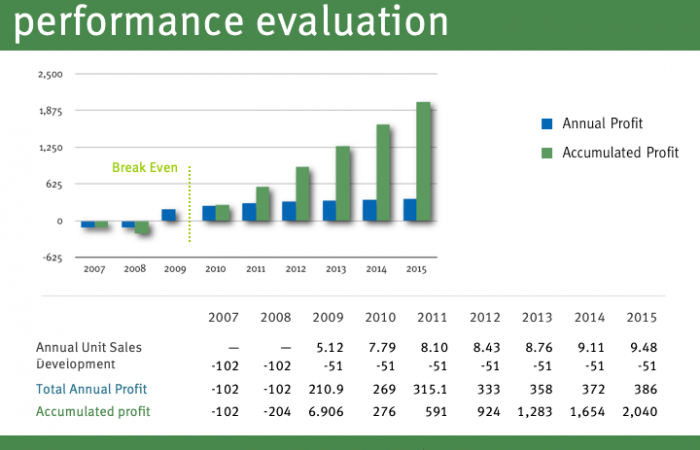 performance evaluation

2,500
1,875
1,250
625
0
-625

Break Even

2007 2008 2009 2010 2011 2012 2013 2014 2015

Annual Profit
Accumulated Profit

| | 2007 | 2008 | 2009 | 2010 | 2011 | 2012 | 2013 | 2014 | 2015 |
|---|---|---|---|---|---|---|---|---|---|
| Annual Unit Sales | — | — | 5.12 | 7.79 | 8.10 | 8.43 | 8.76 | 9.11 | 9.48 |
| Development | -102 | -102 | -51 | -51 | -51 | -51 | -51 | -51 | -51 |
| Total Annual Profit | -102 | -102 | 210.9 | 269 | 315.1 | 333 | 358 | 372 | 386 |
| Accumulated profit | -102 | -204 | 6.906 | 276 | 591 | 924 | 1,283 | 1,654 | 2,040 |